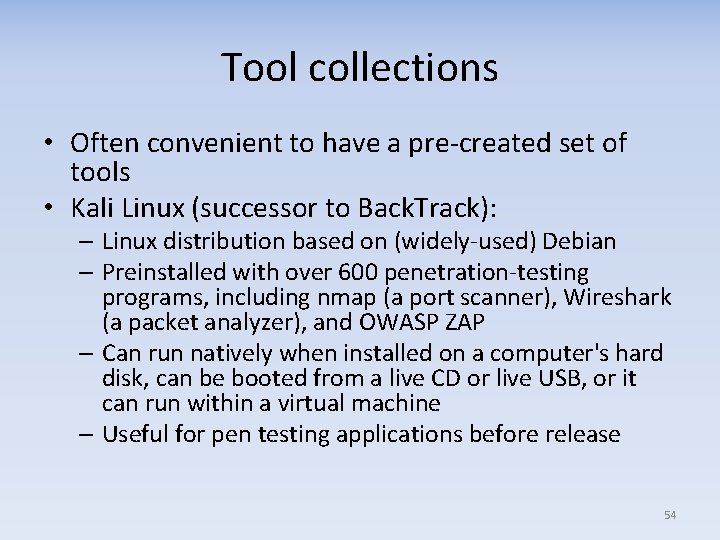 Tool collections

• Often convenient to have a pre-created set of tools
• Kali Linux (successor to BackTrack):
– Linux distribution based on (widely-used) Debian
– Preinstalled with over 600 penetration-testing programs, including nmap (a port scanner), Wireshark (a packet analyzer), and OWASP ZAP
– Can run natively when installed on a computer's hard disk, can be booted from a live CD or live USB, or it can run within a virtual machine
– Useful for pen testing applications before release

54